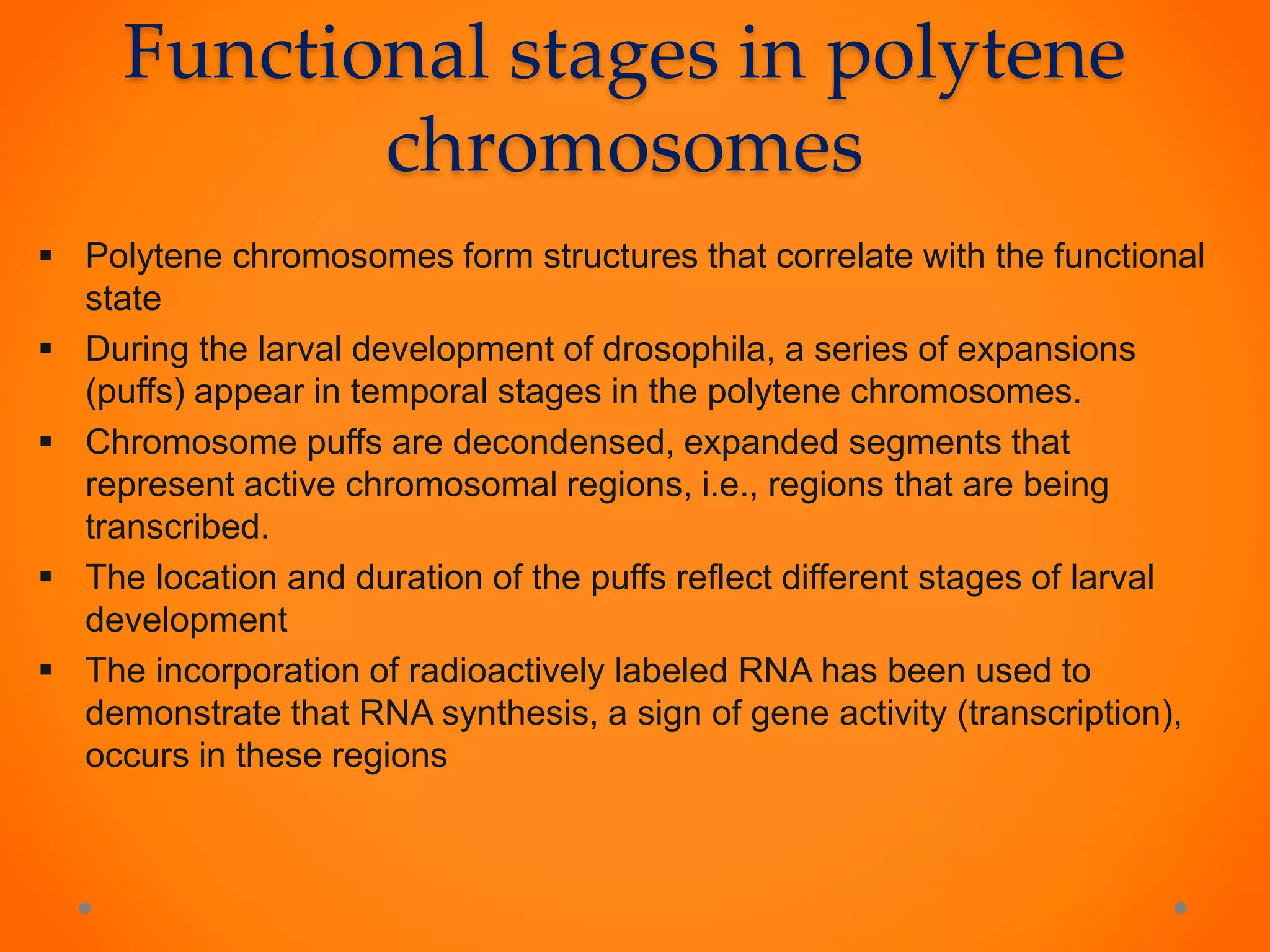 Functional stages in polytene chromosomes

▪ Polytene chromosomes form structures that correlate with the functional state

▪ During the larval development of drosophila, a series of expansions (puffs) appear in temporal stages in the polytene chromosomes.

▪ Chromosome puffs are decondensed, expanded segments that represent active chromosomal regions, i.e., regions that are being transcribed.

▪ The location and duration of the puffs reflect different stages of larval development

▪ The incorporation of radioactively labeled RNA has been used to demonstrate that RNA synthesis, a sign of gene activity (transcription), occurs in these regions